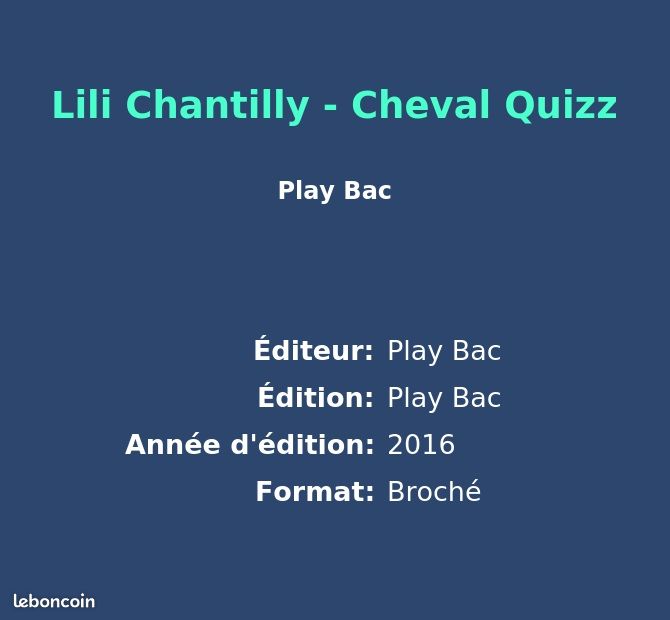 Lili Chantilly - Cheval Quizz

Play Bac

Éditeur: Play Bac
Édition: Play Bac
Année d'édition: 2016
Format: Broché

leboncoin